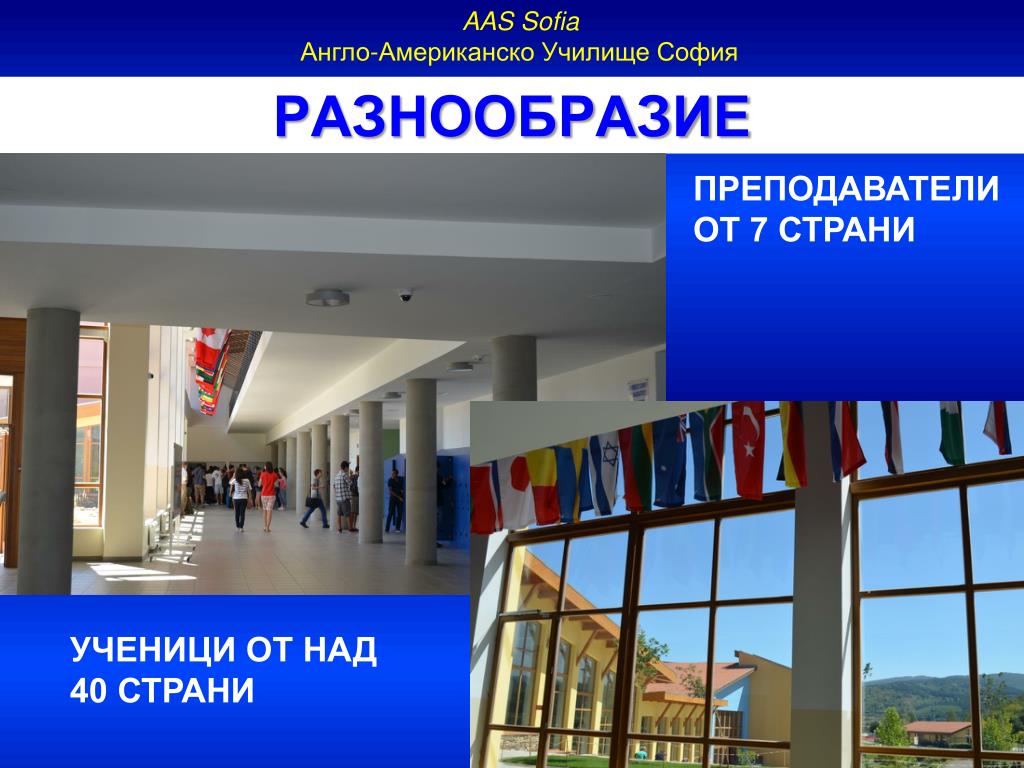 AAS Sofia
Англо-Американско Училище София

РАЗНООБРАЗИЕ

ПРЕПОДАВАТЕЛИ ОТ 7 СТРАНИ

УЧЕНИЦИ ОТ НАД 40 СТРАНИ